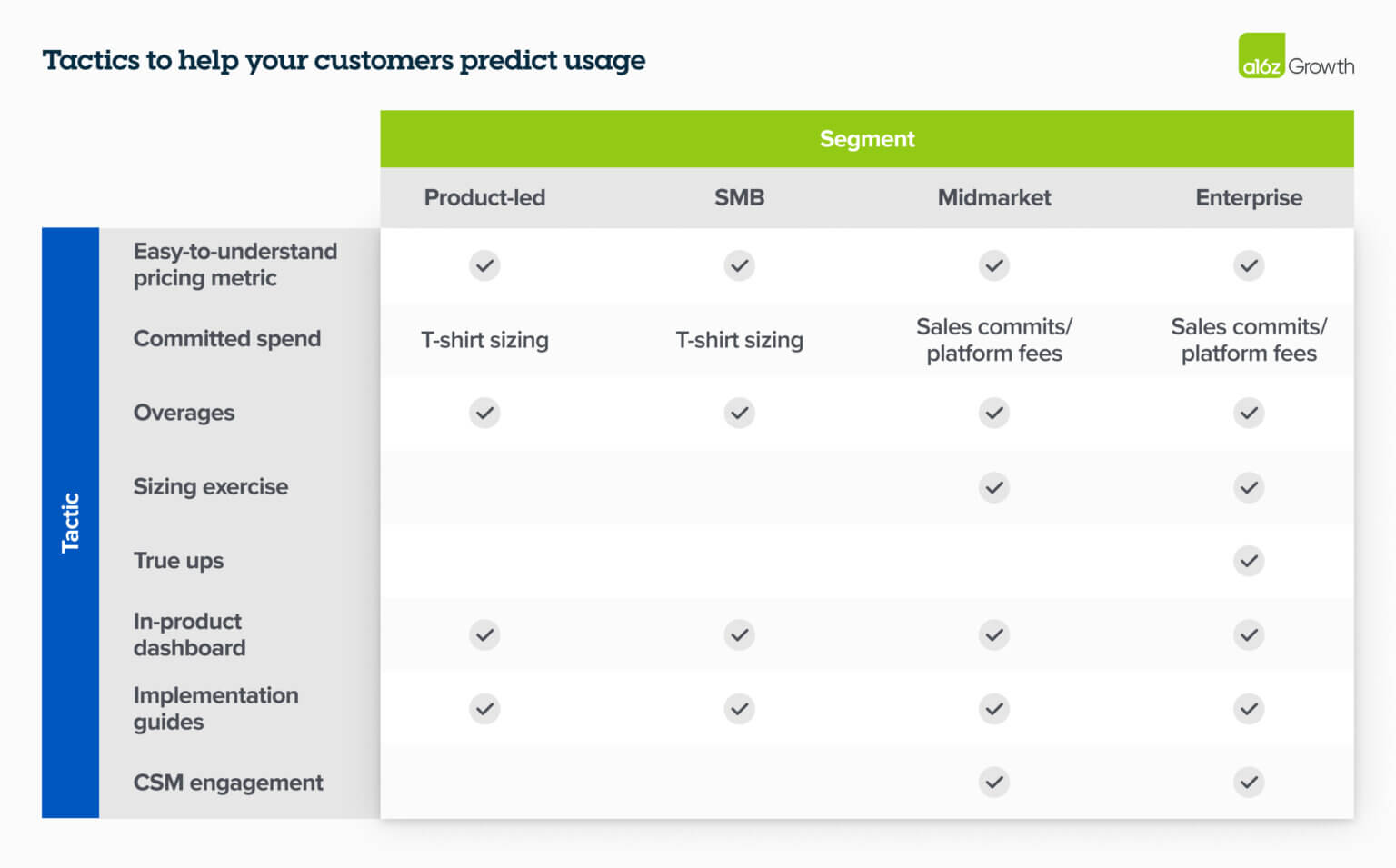 Tactics to help your customers predict usage

a16z Growth

Segment

| Tactic | Product-led | SMB | Midmarket | Enterprise |
|---|---|---|---|---|
| Easy-to-understand pricing metric | ✓ | ✓ | ✓ | ✓ |
| Committed spend | T-shirt sizing | T-shirt sizing | Sales commits/ platform fees | Sales commits/ platform fees |
| Overages | ✓ | ✓ | ✓ | ✓ |
| Sizing exercise | | | ✓ | ✓ |
| True ups | | | | ✓ |
| In-product dashboard | ✓ | ✓ | ✓ | ✓ |
| Implementation guides | ✓ | ✓ | ✓ | ✓ |
| CSM engagement | | | ✓ | ✓ |